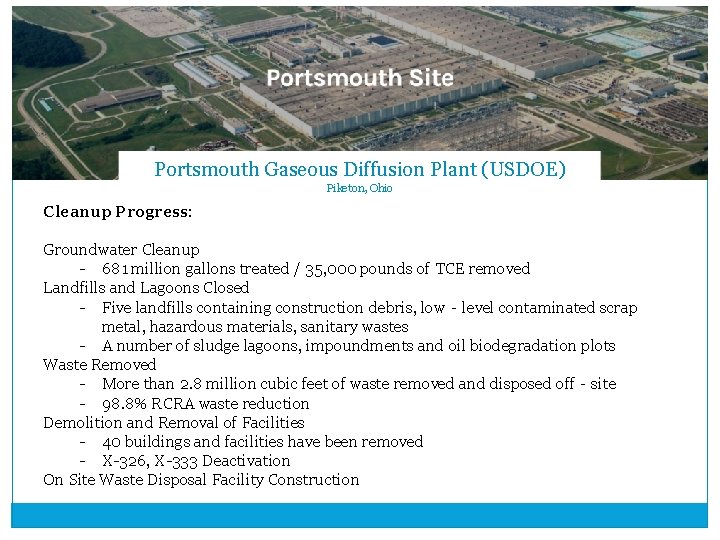 Portsmouth Site

Portsmouth Gaseous Diffusion Plant (USDOE)
Piketon, Ohio

Cleanup Progress:

Groundwater Cleanup
- 681 million gallons treated / 35,000 pounds of TCE removed
Landfills and Lagoons Closed
- Five landfills containing construction debris, low - level contaminated scrap metal, hazardous materials, sanitary wastes
- A number of sludge lagoons, impoundments and oil biodegradation plots
Waste Removed
- More than 2.8 million cubic feet of waste removed and disposed off - site
- 98.8% RCRA waste reduction
Demolition and Removal of Facilities
- 40 buildings and facilities have been removed
- X-326, X-333 Deactivation
On Site Waste Disposal Facility Construction